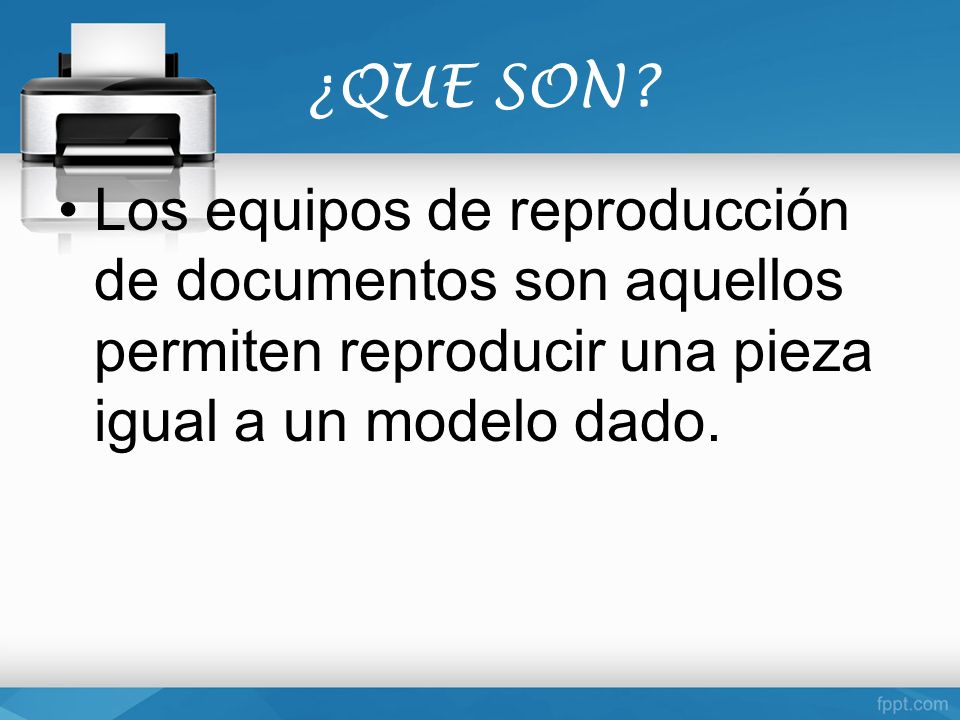 ¿QUE SON?

• Los equipos de reproducción de documentos son aquellos permiten reproducir una pieza igual a un modelo dado.

fppt.com